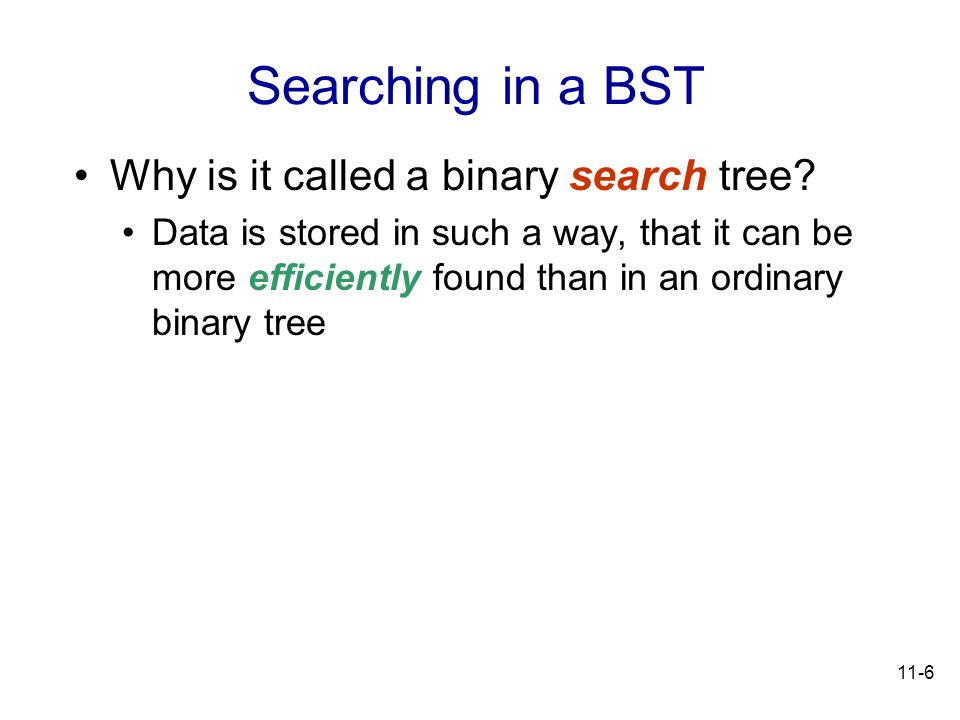 Searching in a BST

• Why is it called a binary search tree?

• Data is stored in such a way, that it can be more efficiently found than in an ordinary binary tree

11-6